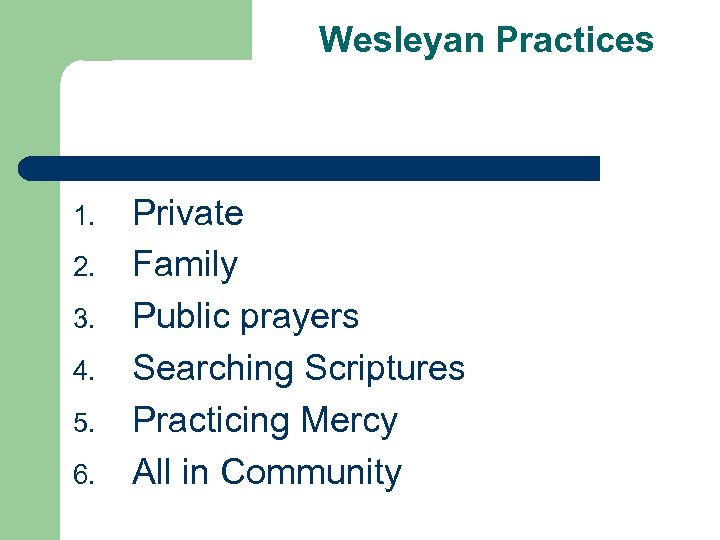 Wesleyan Practices

1. Private
2. Family
3. Public prayers
4. Searching Scriptures
5. Practicing Mercy
6. All in Community